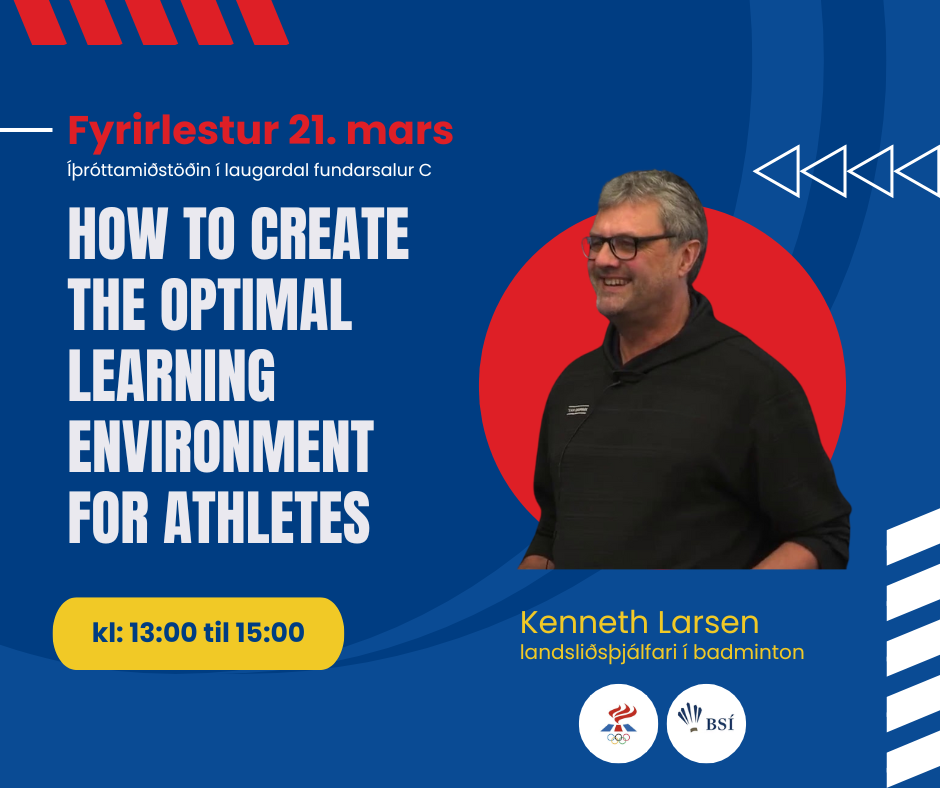 Fyrirlestur 21. mars

Íþróttamiðstöðin í laugardal fundarsalur C

HOW TO CREATE THE OPTIMAL LEARNING ENVIRONMENT FOR ATHLETES

kl: 13:00 til 15:00

Kenneth Larsen
landsliðsþjálfari í badminton

BSÍ